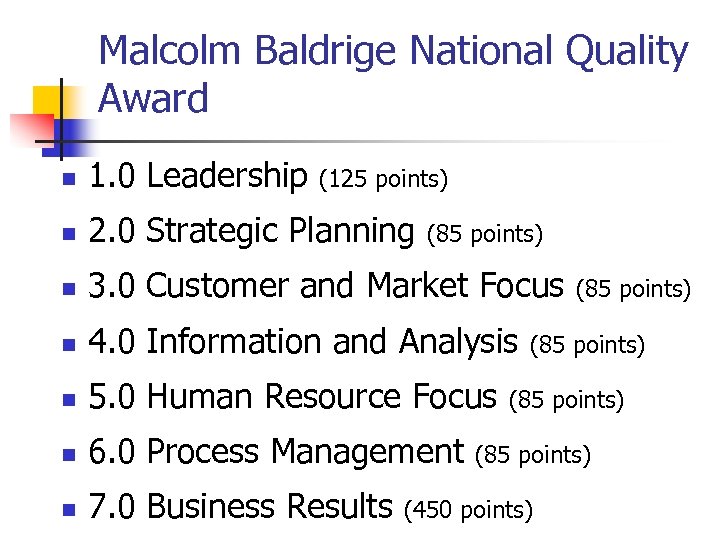 Malcolm Baldrige National Quality Award

- 1.0 Leadership (125 points)
- 2.0 Strategic Planning (85 points)
- 3.0 Customer and Market Focus (85 points)
- 4.0 Information and Analysis (85 points)
- 5.0 Human Resource Focus (85 points)
- 6.0 Process Management (85 points)
- 7.0 Business Results (450 points)